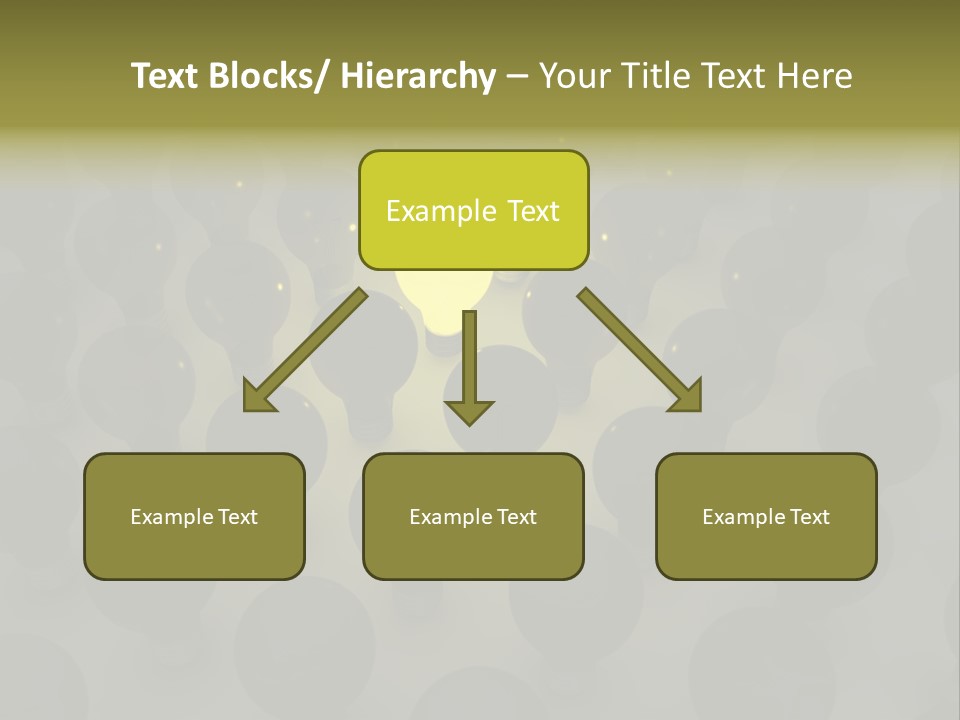 Text Blocks/ Hierarchy – Your Title Text Here

Example Text

Example Text

Example Text

Example Text